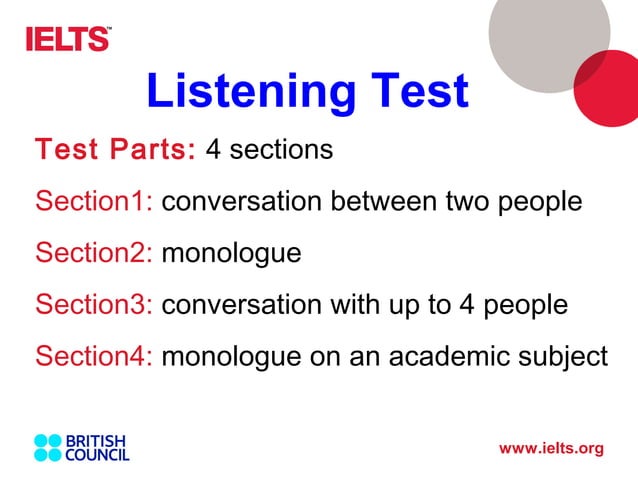 IELTS™

Listening Test

Test Parts: 4 sections

Section1: conversation between two people

Section2: monologue

Section3: conversation with up to 4 people

Section4: monologue on an academic subject

BRITISH COUNCIL

www.ielts.org